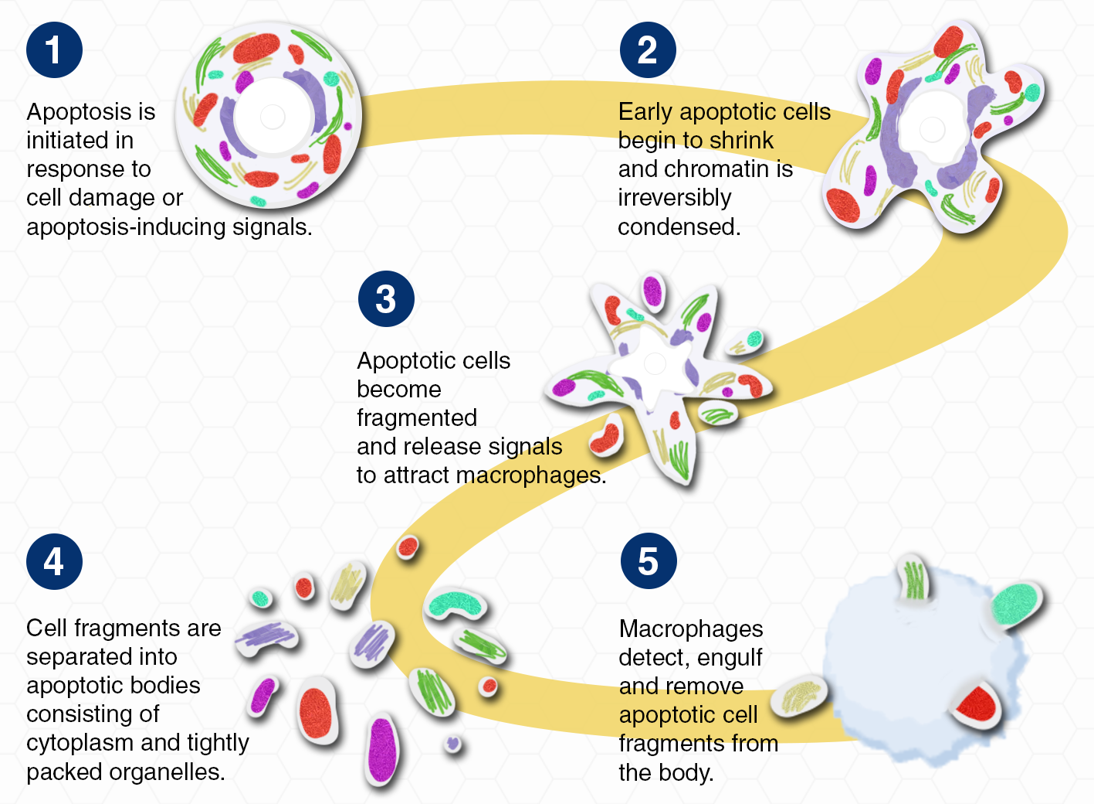 1

Apoptosis is initiated in response to cell damage or apoptosis-inducing signals.

2

Early apoptotic cells begin to shrink and chromatin is irreversibly condensed.

3

Apoptotic cells become fragmented and release signals to attract macrophages.

4

Cell fragments are separated into apoptotic bodies consisting of cytoplasm and tightly packed organelles.

5

Macrophages detect, engulf and remove apoptotic cell fragments from the body.